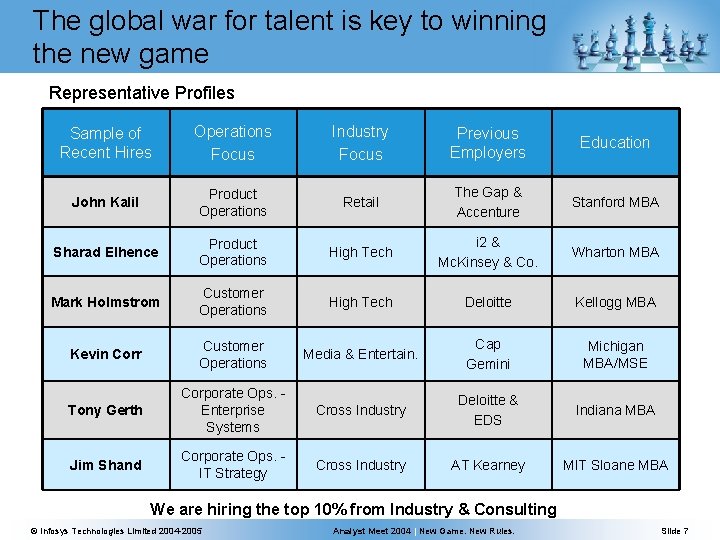 The global war for talent is key to winning the new game

Representative Profiles

| Sample of Recent Hires | Operations Focus | Industry Focus | Previous Employers | Education |
|---|---|---|---|---|
| John Kalil | Product Operations | Retail | The Gap & Accenture | Stanford MBA |
| Sharad Elhence | Product Operations | High Tech | i2 & McKinsey & Co. | Wharton MBA |
| Mark Holmstrom | Customer Operations | High Tech | Deloitte | Kellogg MBA |
| Kevin Corr | Customer Operations | Media & Entertain. | Cap Gemini | Michigan MBA/MSE |
| Tony Gerth | Corporate Ops. - Enterprise Systems | Cross Industry | Deloitte & EDS | Indiana MBA |
| Jim Shand | Corporate Ops. - IT Strategy | Cross Industry | AT Kearney | MIT Sloane MBA |

We are hiring the top 10% from Industry & Consulting

© Infosys Technologies Limited 2004-2005 Analyst Meet 2004 | New Game. New Rules. Slide 7